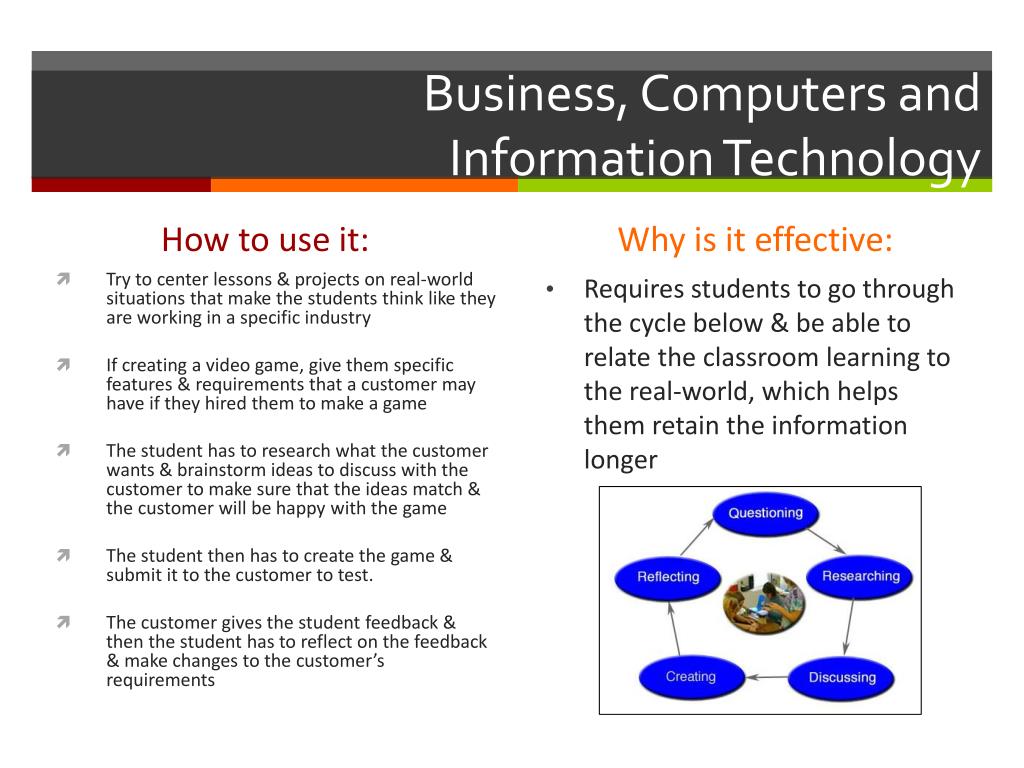 Business, Computers and Information Technology

How to use it:

Try to center lessons & projects on real-world situations that make the students think like they are working in a specific industry

If creating a video game, give them specific features & requirements that a customer may have if they hired them to make a game

The student has to research what the customer wants & brainstorm ideas to discuss with the customer to make sure that the ideas match & the customer will be happy with the game

The student then has to create the game & submit it to the customer to test.

The customer gives the student feedback & then the student has to reflect on the feedback & make changes to the customer's requirements

Why is it effective:

• Requires students to go through the cycle below & be able to relate the classroom learning to the real-world, which helps them retain the information longer

Questioning
Researching
Discussing
Creating
Reflecting